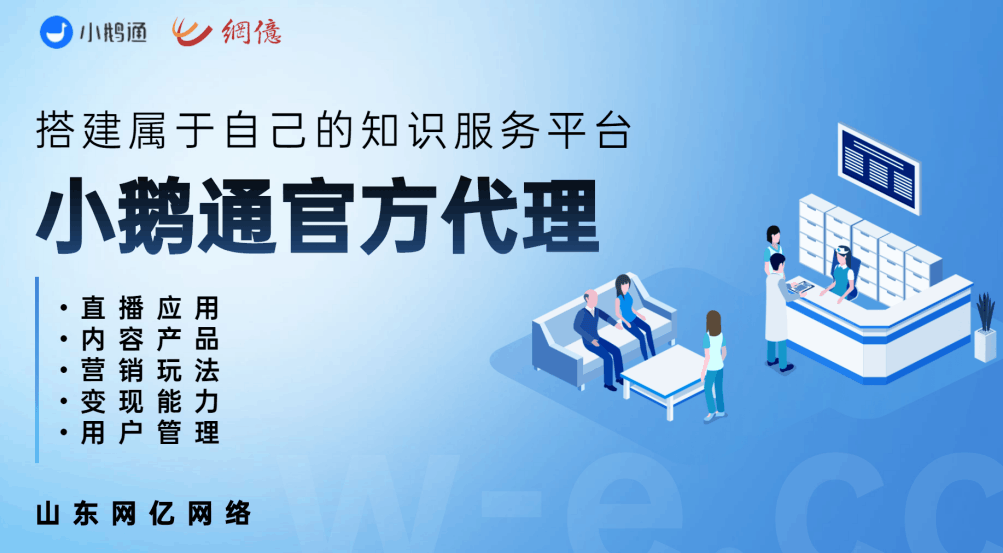 小鹅通 網億

搭建属于自己的知识服务平台

小鹅通官方代理

· 直播应用
· 内容产品
· 营销玩法
· 变现能力
· 用户管理

山东网亿网络

w-e.cc